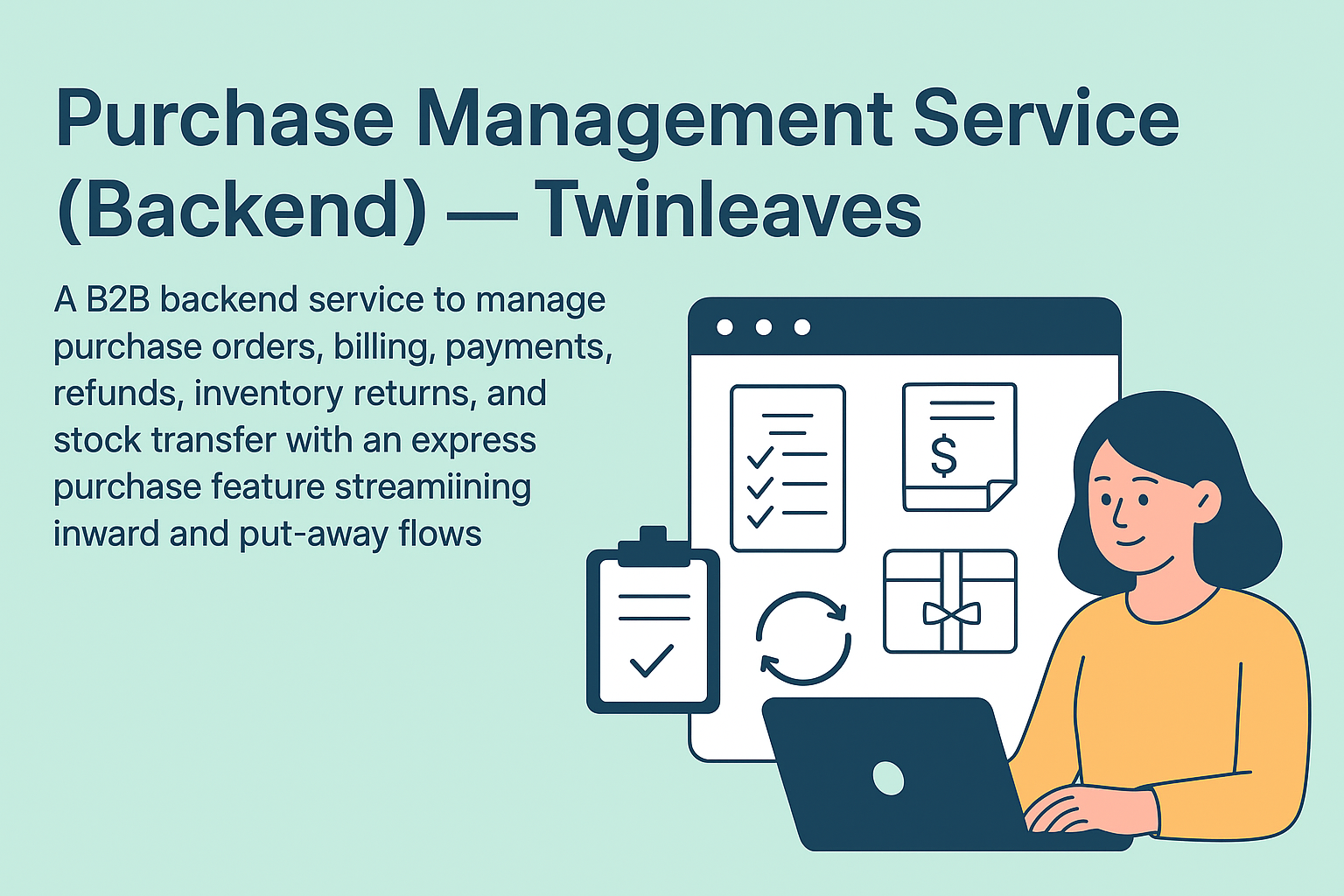 Purchase Management Service (Backend) — Twinleaves

A B2B backend service to manage purchase orders, billing, payments, refunds, inventory returns, and stock transfer with an express purchase feature streamiining inward and put-away flows

$